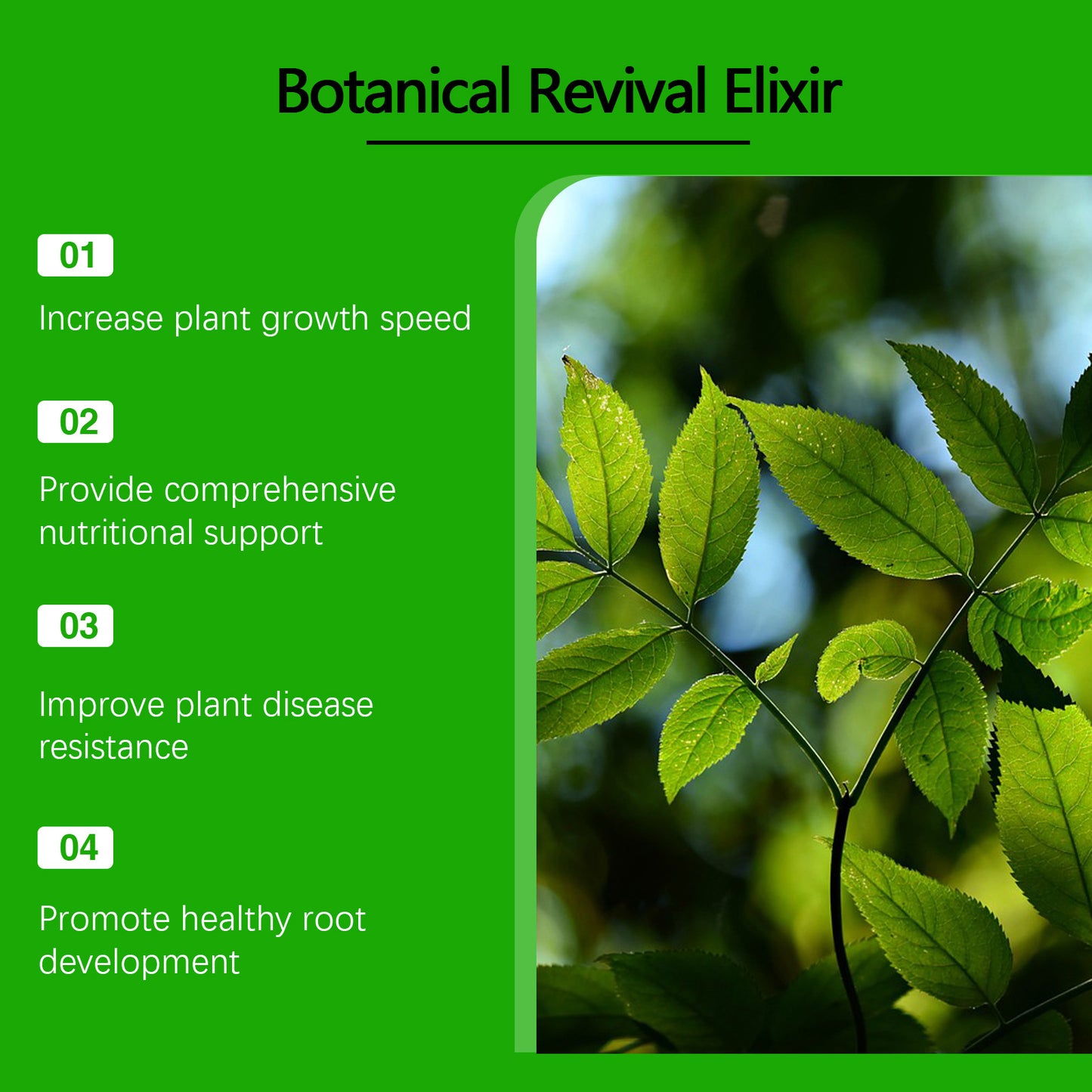 Botanical Revival Elixir

01

Increase plant growth speed

02

Provide comprehensive nutritional support

03

Improve plant disease resistance

04

Promote healthy root development